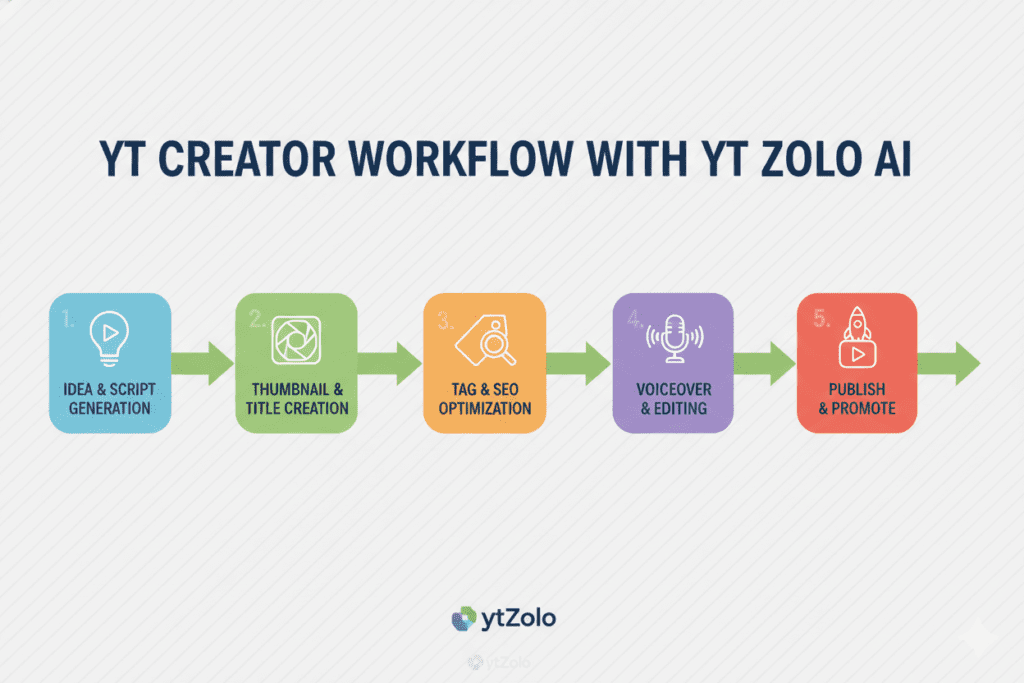 YT CREATOR WORKFLOW WITH YT ZOLO AI

1. IDEA & SCRIPT GENERATION

2. THUMBNAIL & TITLE CREATION

3. TAG & SEO OPTIMIZATION

4. VOICEOVER & EDITING

5. PUBLISH & PROMOTE

ytZolo

ytZolo